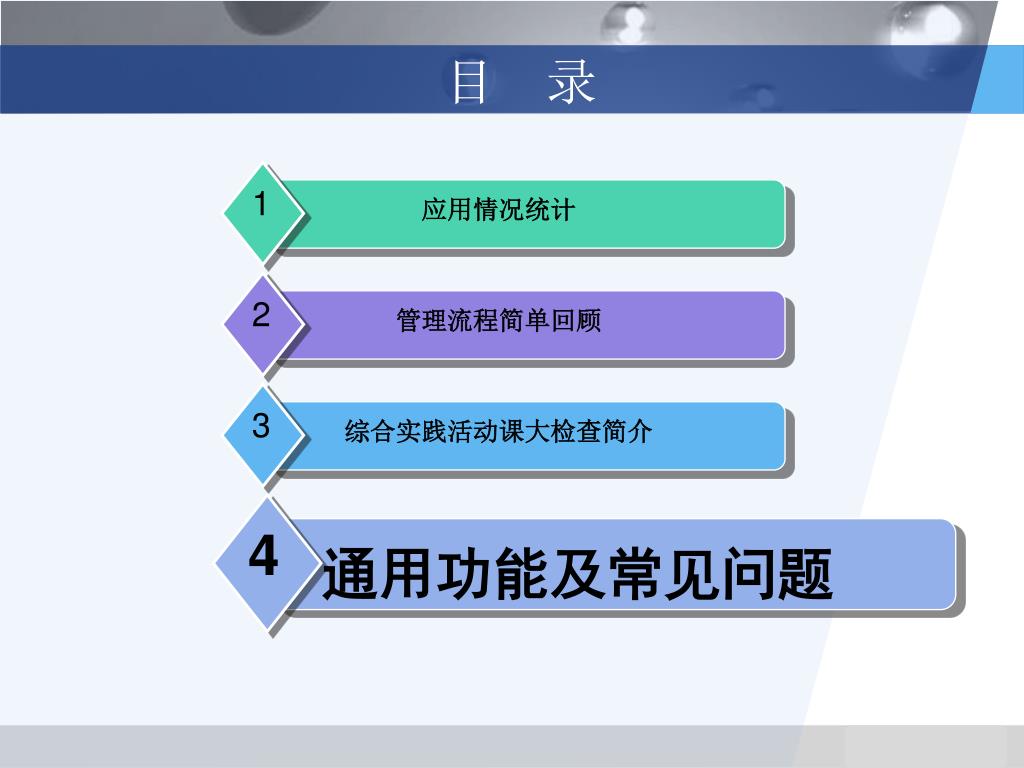 目 录

1 应用情况统计

2 管理流程简单回顾

3 综合实践活动课大检查简介

4 通用功能及常见问题